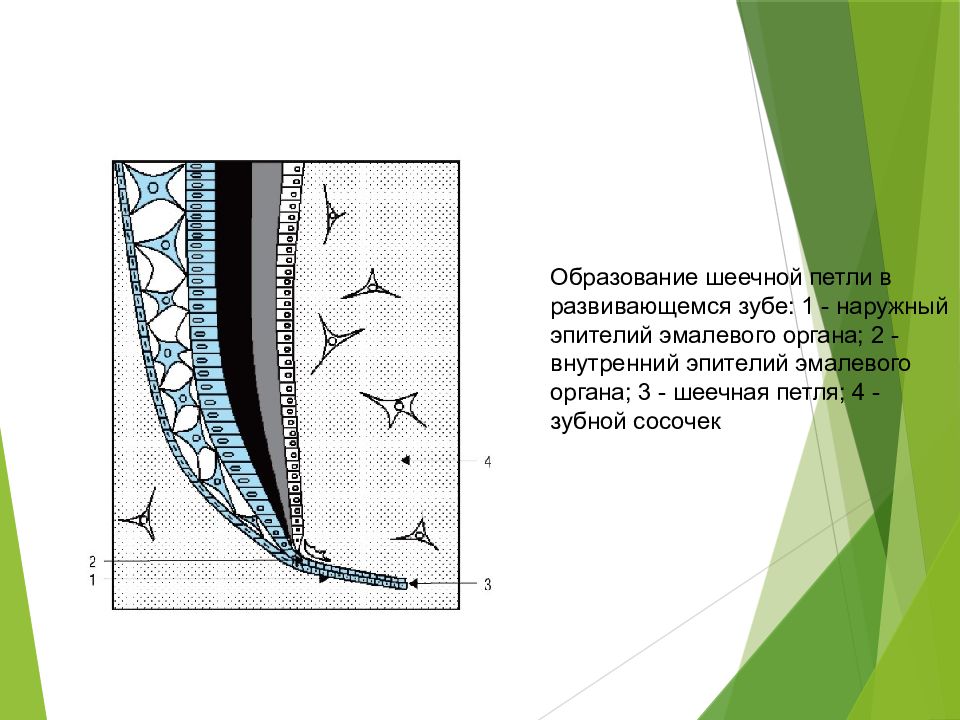 4

2
1

3

Образование шеечной петли в развивающемся зубе: 1 - наружный эпителий эмалевого органа; 2 - внутренний эпителий эмалевого органа; 3 - шеечная петля; 4 - зубной сосочек